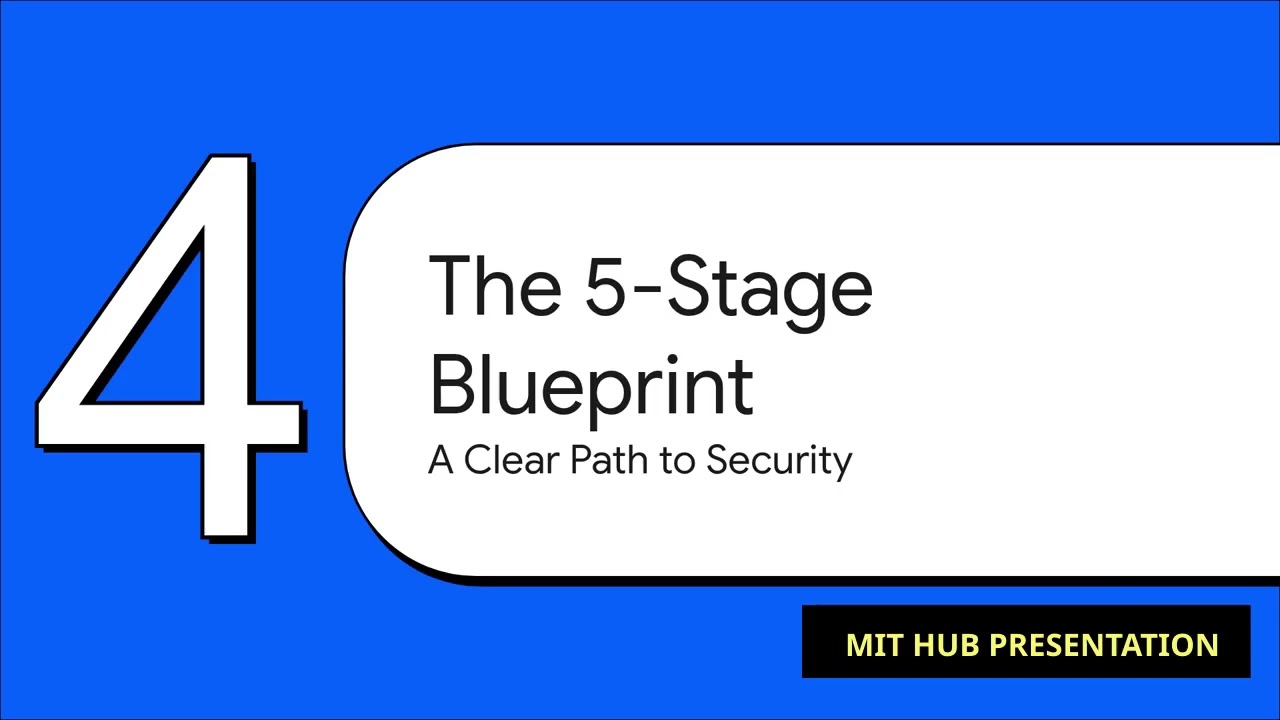 4

The 5-Stage Blueprint

A Clear Path to Security

MIT HUB PRESENTATION